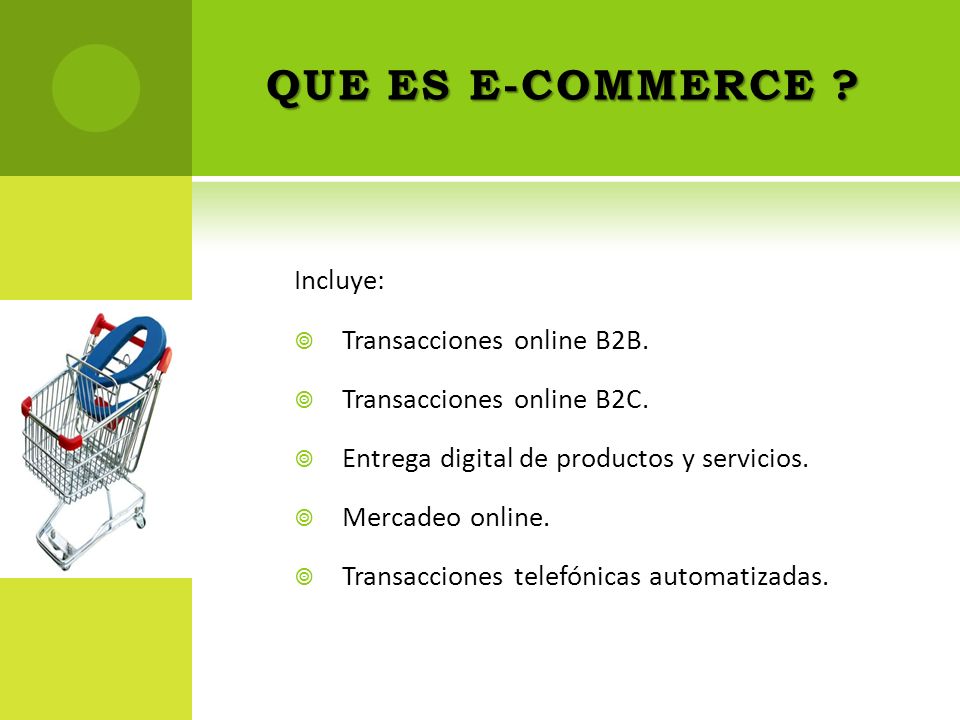 QUE ES E-COMMERCE ?

Incluye:

Transacciones online B2B.

Transacciones online B2C.

Entrega digital de productos y servicios.

Mercadeo online.

Transacciones telefónicas automatizadas.